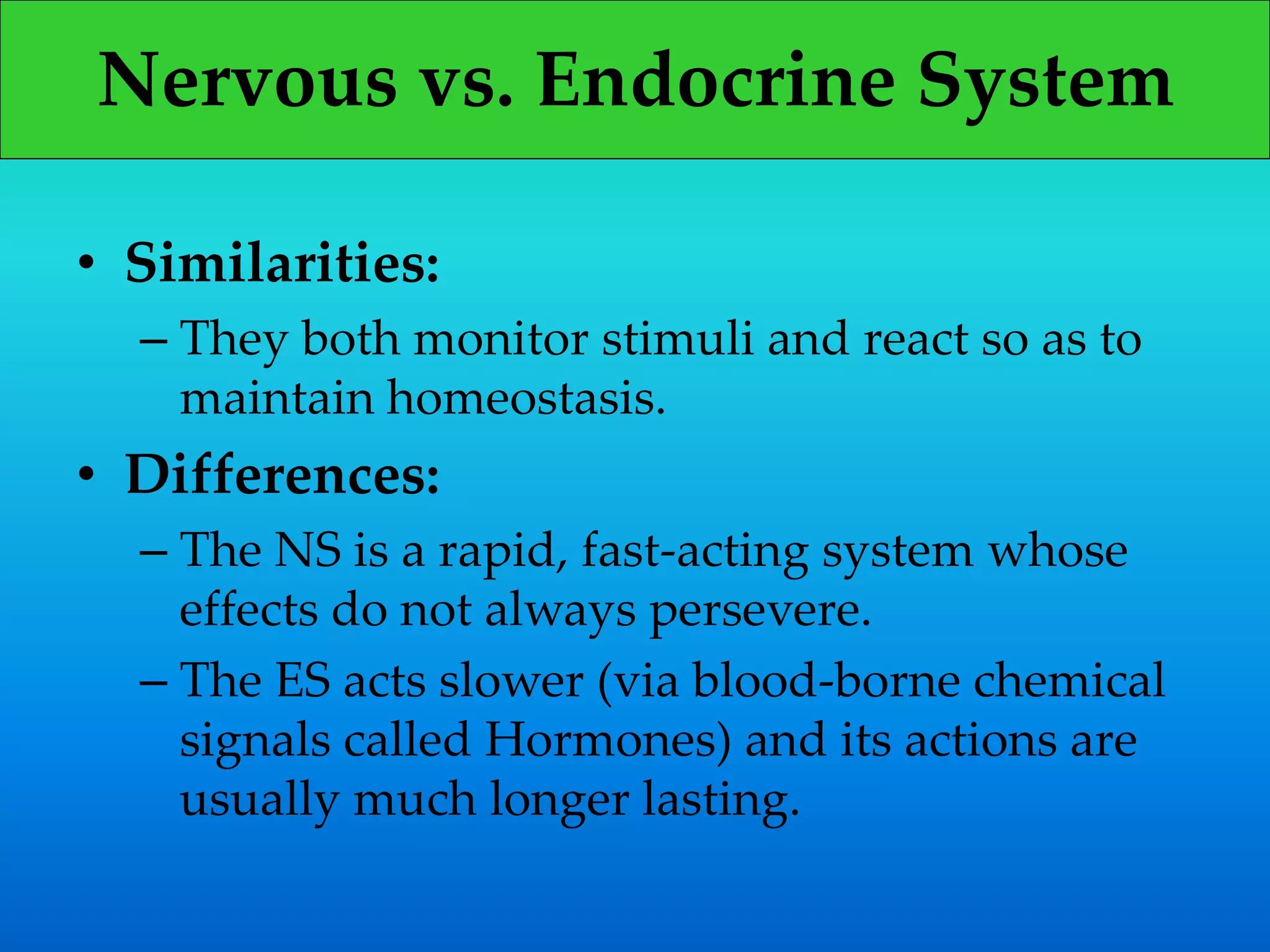 Nervous vs. Endocrine System

• Similarities:
– They both monitor stimuli and react so as to maintain homeostasis.

• Differences:
– The NS is a rapid, fast-acting system whose effects do not always persevere.
– The ES acts slower (via blood-borne chemical signals called Hormones) and its actions are usually much longer lasting.